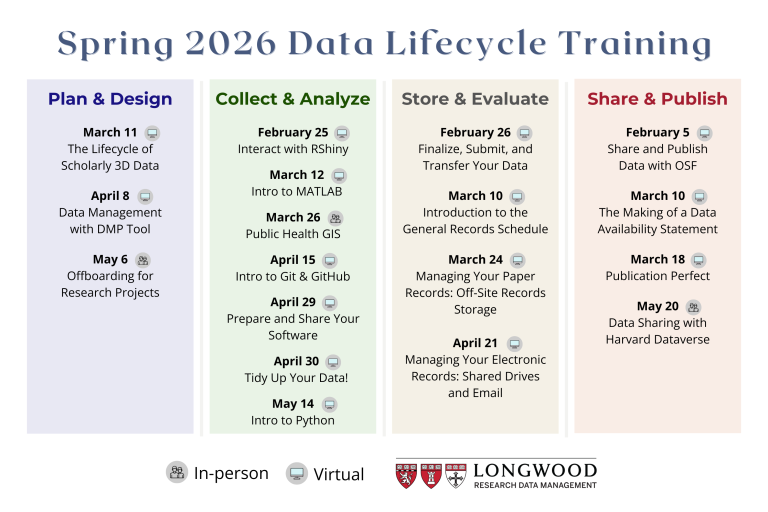 Spring 2026 Data Lifecycle Training

Plan & Design

March 11
The Lifecycle of Scholarly 3D Data

April 8
Data Management with DMP Tool

May 6
Offboarding for Research Projects

Collect & Analyze

February 25
Interact with RShiny

March 12
Intro to MATLAB

March 26
Public Health GIS

April 15
Intro to Git & GitHub

April 29
Prepare and Share Your Software

April 30
Tidy Up Your Data!

May 14
Intro to Python

Store & Evaluate

February 26
Finalize, Submit, and Transfer Your Data

March 10
Introduction to the General Records Schedule

March 24
Managing Your Paper Records: Off-Site Records Storage

April 21
Managing Your Electronic Records: Shared Drives and Email

Share & Publish

February 5
Share and Publish Data with OSF

March 10
The Making of a Data Availability Statement

March 18
Publication Perfect

May 20
Data Sharing with Harvard Dataverse

In-person Virtual

LONGWOOD
RESEARCH DATA MANAGEMENT